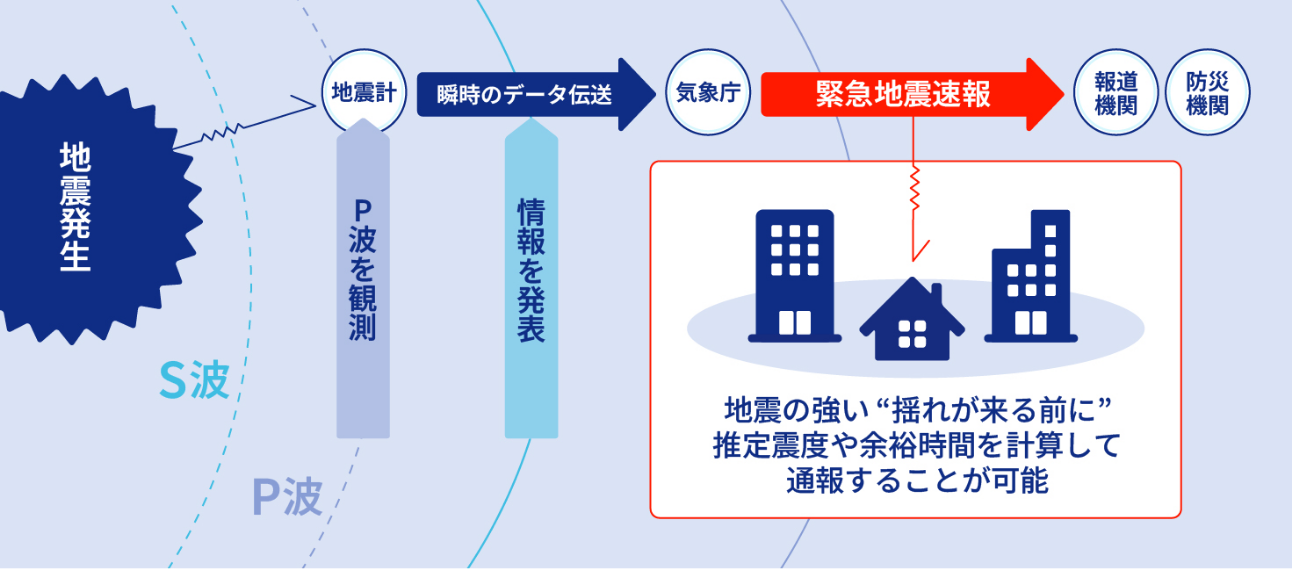 地震発生

地震計

瞬時のデータ伝送

気象庁

緊急地震速報

報道機関

防災機関

P波を観測

情報を発表

S波

P波

地震の強い “揺れが来る前に”
推定震度や余裕時間を計算して
通報することが可能